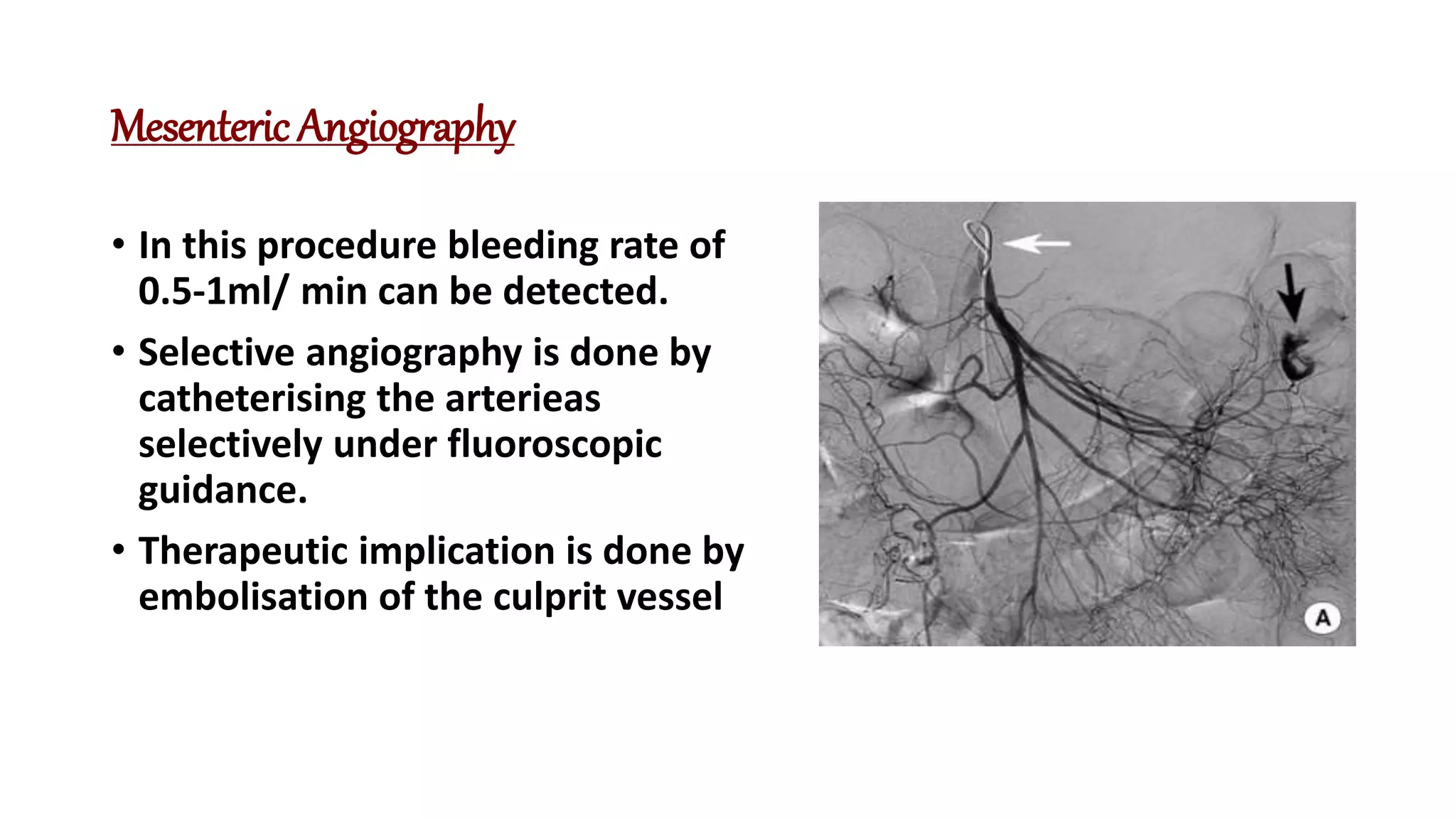 Mesenteric Angiography

• In this procedure bleeding rate of 0.5-1ml/ min can be detected.

• Selective angiography is done by catheterising the arterieas selectively under fluoroscopic guidance.

• Therapeutic implication is done by embolisation of the culprit vessel

A